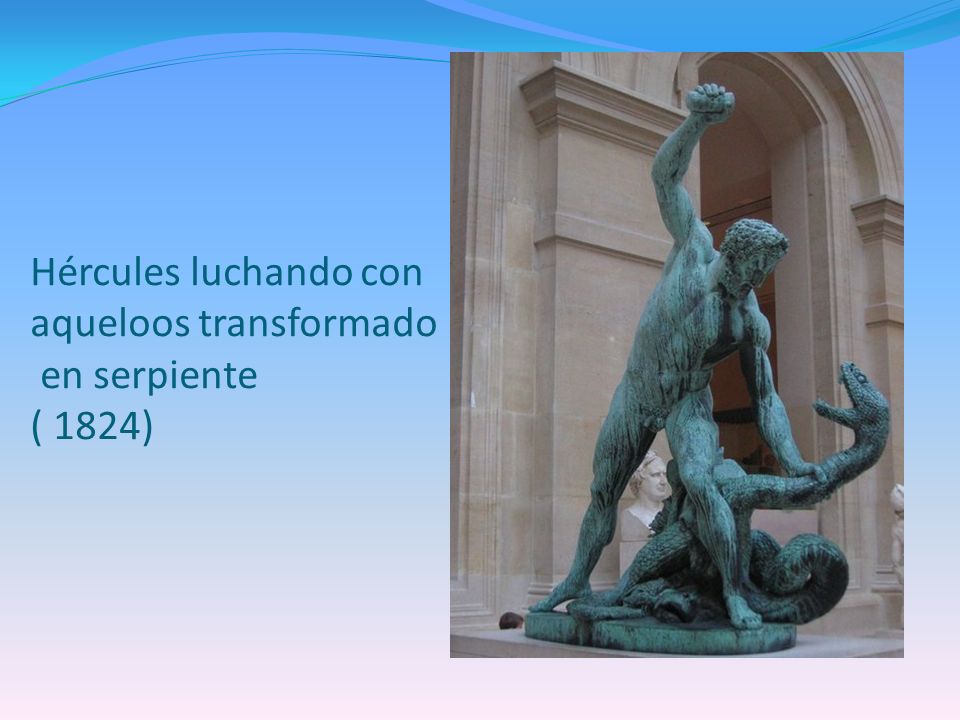 Hércules luchando con aqueloos transformado en serpiente
( 1824)